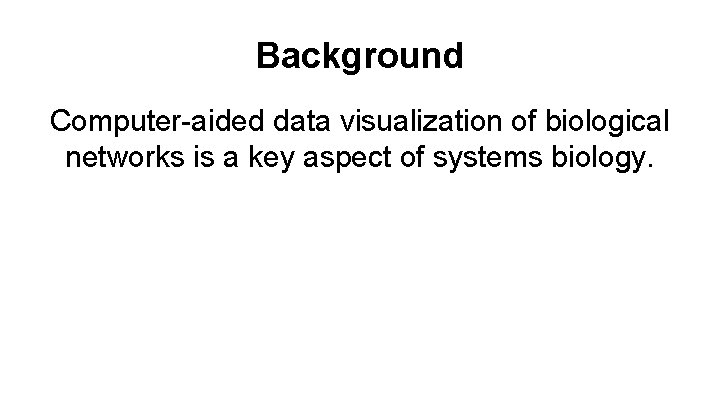 Background

Computer-aided data visualization of biological networks is a key aspect of systems biology.